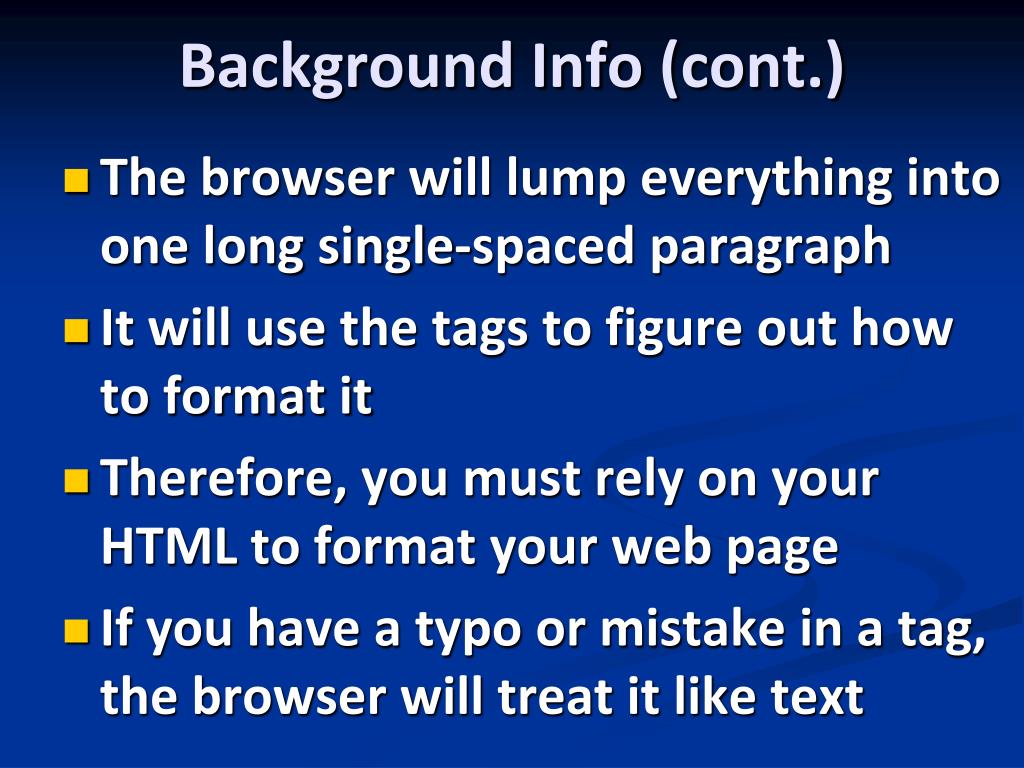 Background Info (cont.)

- The browser will lump everything into one long single-spaced paragraph
- It will use the tags to figure out how to format it
- Therefore, you must rely on your HTML to format your web page
- If you have a typo or mistake in a tag, the browser will treat it like text